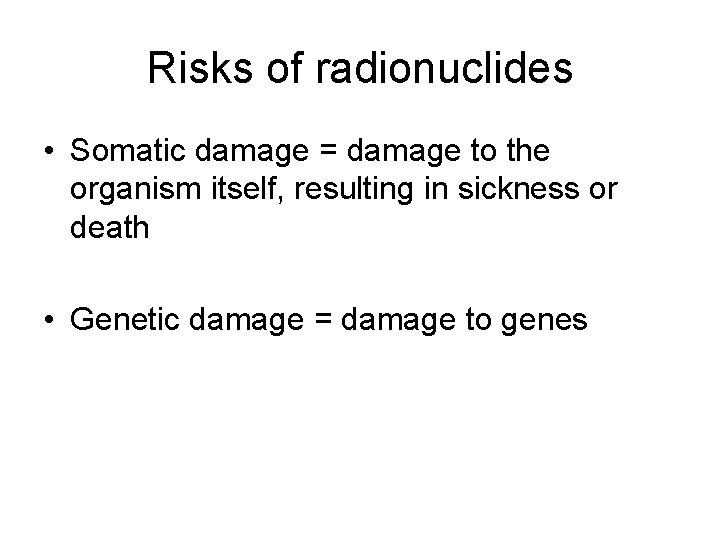 Risks of radionuclides

• Somatic damage = damage to the organism itself, resulting in sickness or death

• Genetic damage = damage to genes